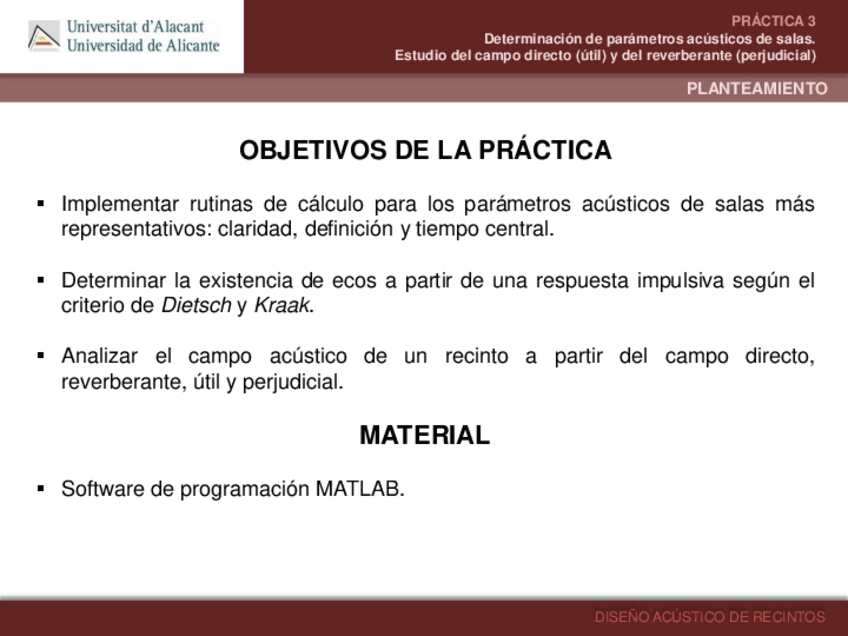 Universitat d'Alacant
Universidad de Alicante

PRÁCTICA 3
Determinación de parámetros acústicos de salas.
Estudio del campo directo (útil) y del reverberante (perjudicial)

PLANTEAMIENTO

OBJETIVOS DE LA PRÁCTICA

▪ Implementar rutinas de cálculo para los parámetros acústicos de salas más representativos: claridad, definición y tiempo central.

▪ Determinar la existencia de ecos a partir de una respuesta impulsiva según el criterio de Dietsch y Kraak.

▪ Analizar el campo acústico de un recinto a partir del campo directo, reverberante, útil y perjudicial.

MATERIAL

▪ Software de programación MATLAB.

DISEÑO ACÚSTICO DE RECINTOS